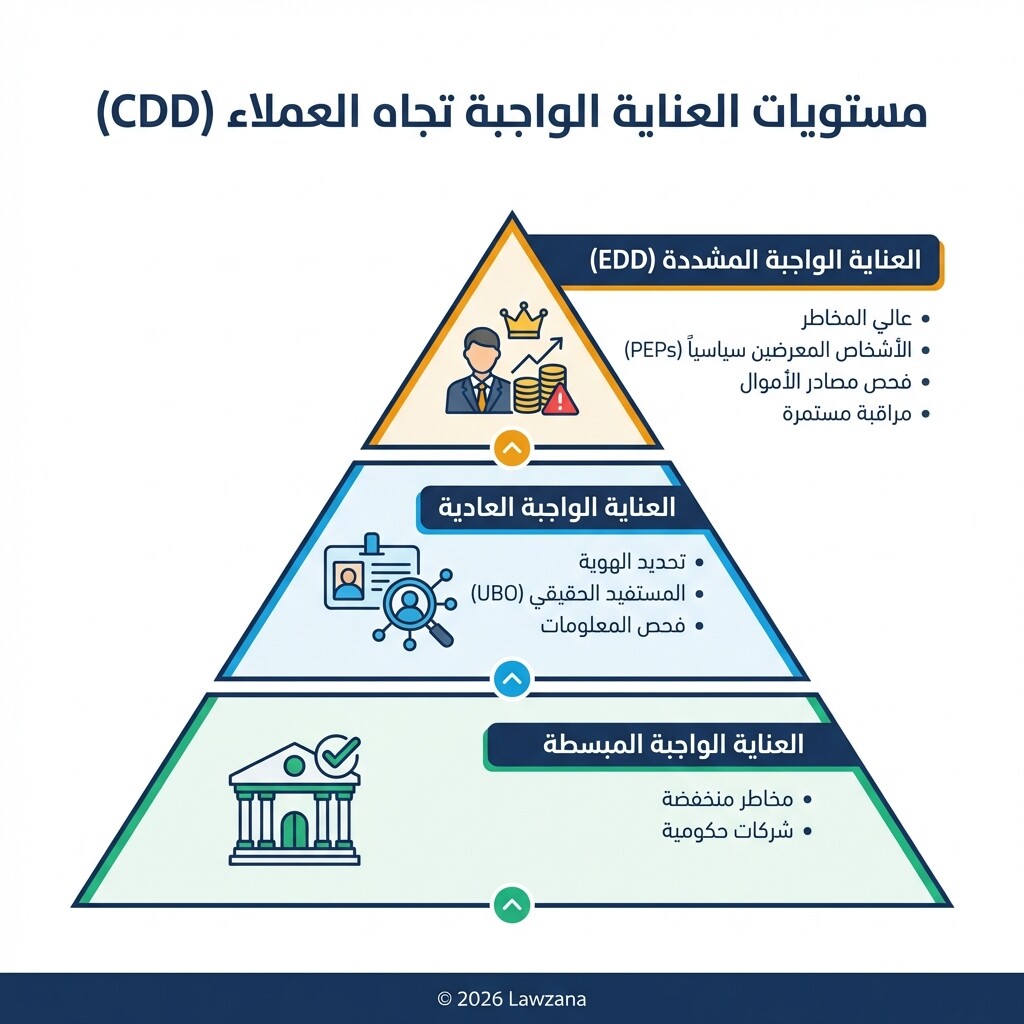 مستويات العناية الواجبة تجاه العملاء (CDD)

العناية الواجبة المشددة (EDD)
• عالي المخاطر
• الأشخاص المعرضين سياسياً (PEPs)
• فحص مصادر الأموال
• مراقبة مستمرة

العناية الواجبة العادية
• تحديد الهوية
• المستفيد الحقيقي (UBO)
• فحص المعلومات

العناية الواجبة المبسطة
• مخاطر منخفضة
• شركات حكومية

© 2026 Lawzana